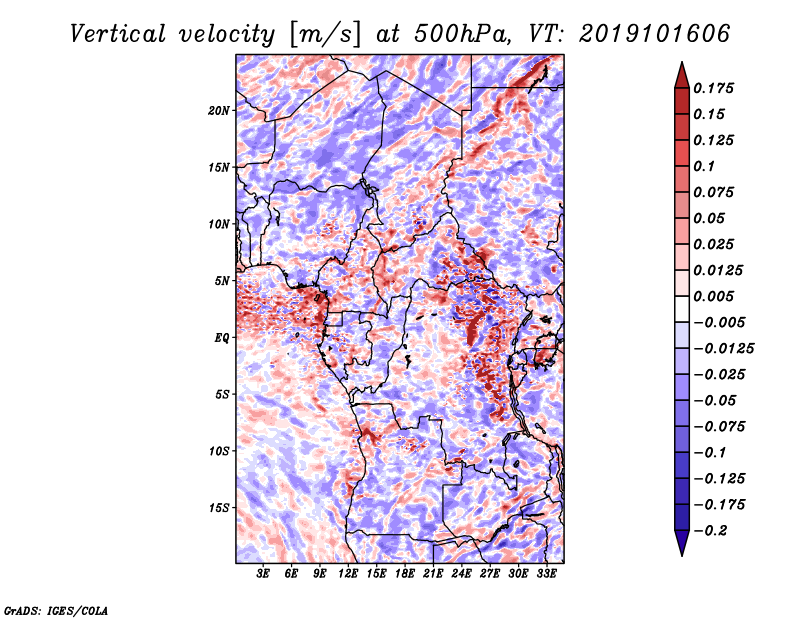 Vertical velocity [m/s] at 500hPa, VT: 2019101606

20N
15N
10N
5N
EQ
5S
10S
15S

3E 6E 9E 12E 15E 18E 21E 24E 27E 30E 33E

0.175
0.15
0.125
0.1
0.075
0.05
0.025
0.0125
0.005
−0.005
−0.0125
−0.025
−0.05
−0.075
−0.1
−0.125
−0.175
−0.2

GrADS: IGES/COLA